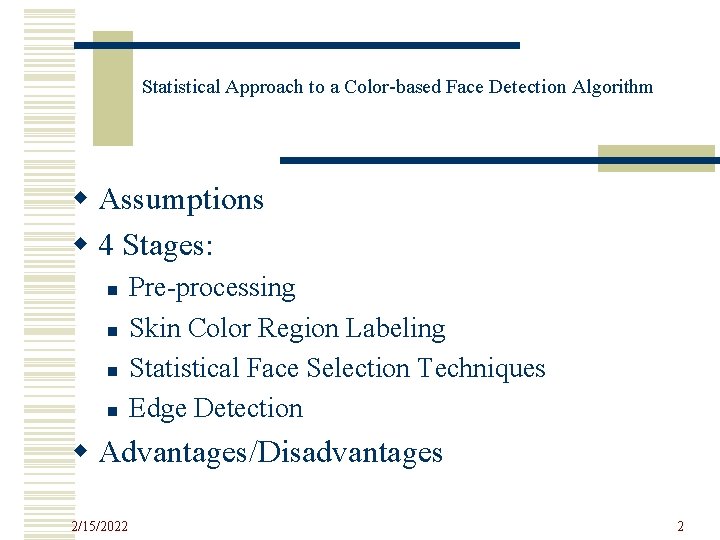 Statistical Approach to a Color-based Face Detection Algorithm

- Assumptions
- 4 Stages:
  - Pre-processing
  - Skin Color Region Labeling
  - Statistical Face Selection Techniques
  - Edge Detection
- Advantages/Disadvantages

2/15/2022

2